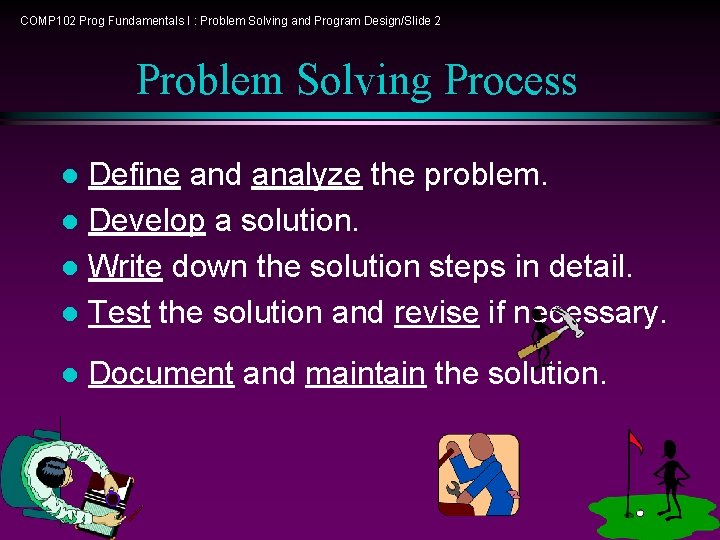 COMP102 Prog Fundamentals I : Problem Solving and Program Design/Slide 2

Problem Solving Process

- Define and analyze the problem.
- Develop a solution.
- Write down the solution steps in detail.
- Test the solution and revise if necessary.
- Document and maintain the solution.